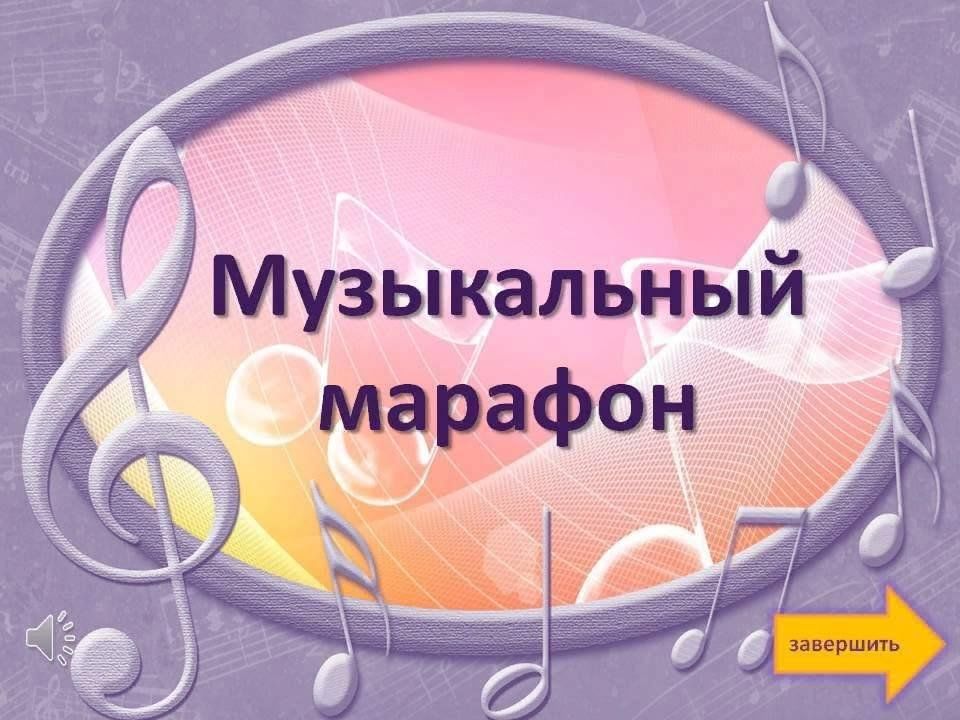 Музыкальный марафон

завершить